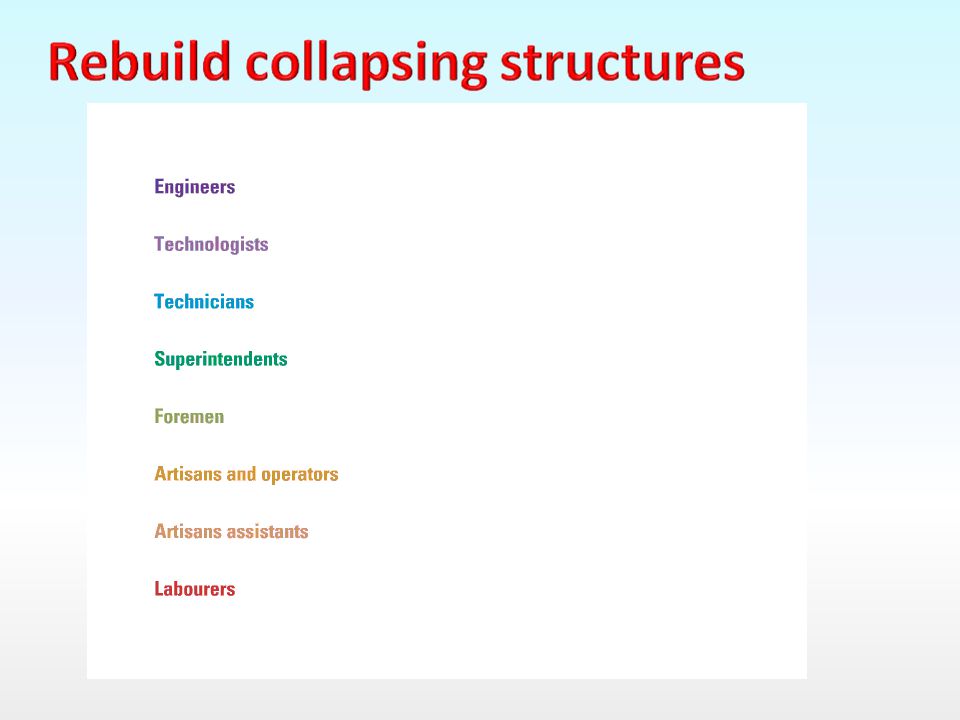 Rebuild collapsing structures

Engineers

Technologists

Technicians

Superintendents

Foremen

Artisans and operators

Artisans assistants

Labourers